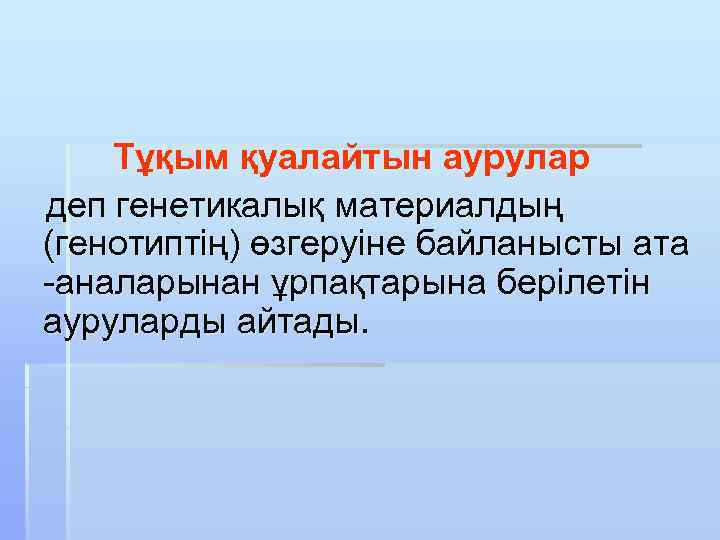 Тұқым қуалайтын аурулар деп генетикалық материалдың (генотиптің) өзгеруіне байланысты ата -аналарынан ұрпақтарына берілетін ауруларды айтады.